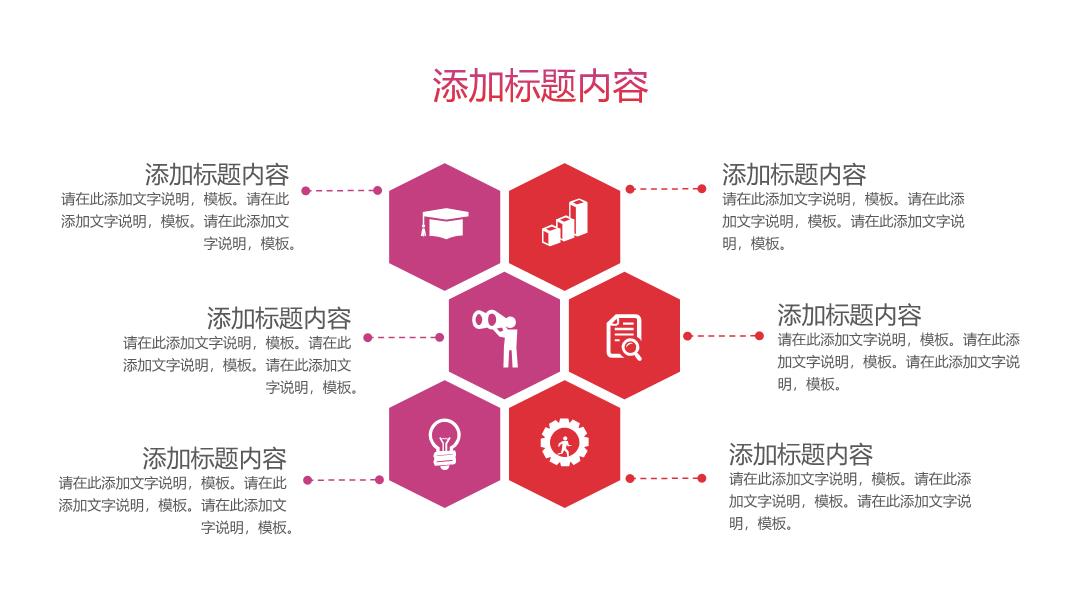 添加标题内容

添加标题内容
请在此添加文字说明，模板。请在此添加文字说明，模板。请在此添加文字说明，模板。

添加标题内容
请在此添加文字说明，模板。请在此添加文字说明，模板。请在此添加文字说明，模板。

添加标题内容
请在此添加文字说明，模板。请在此添加文字说明，模板。请在此添加文字说明，模板。

添加标题内容
请在此添加文字说明，模板。请在此添加文字说明，模板。请在此添加文字说明，模板。

添加标题内容
请在此添加文字说明，模板。请在此添加文字说明，模板。请在此添加文字说明，模板。

添加标题内容
请在此添加文字说明，模板。请在此添加文字说明，模板。请在此添加文字说明，模板。